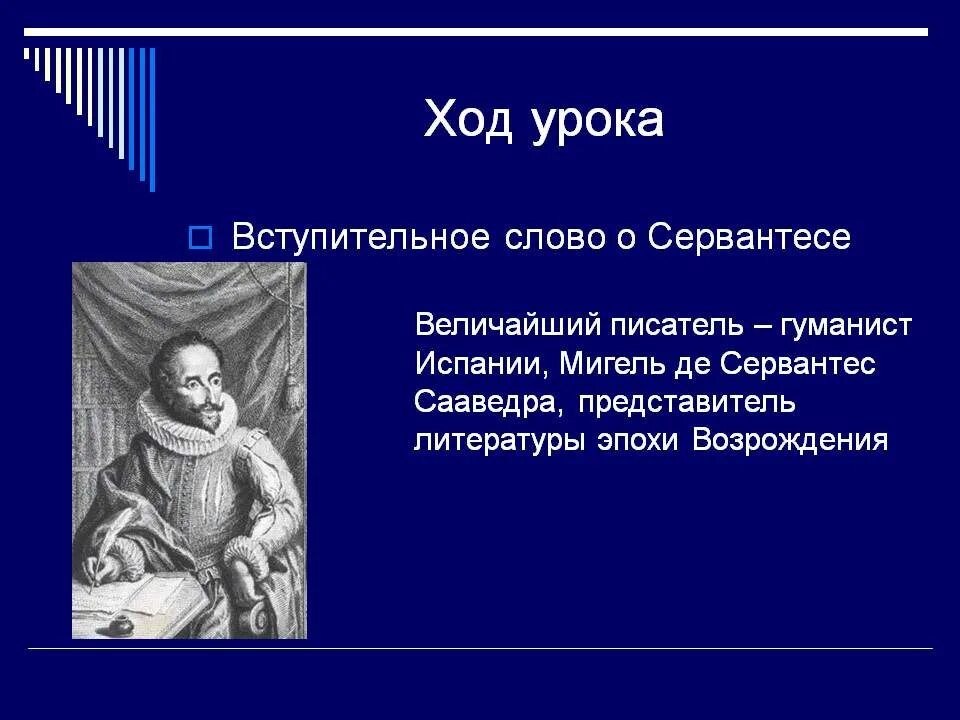 Ход урока

Вступительное слово о Сервантесе

Величайший писатель – гуманист Испании, Мигель де Сервантес Сааведра, представитель литературы эпохи Возрождения